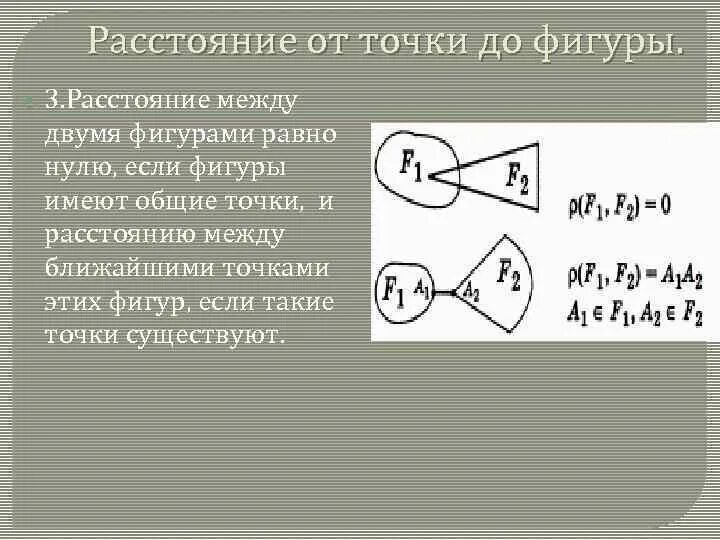 Расстояние от точки до фигуры.

3.Расстояние между двумя фигурами равно нулю, если фигуры имеют общие точки, и расстоянию между ближайшими точками этих фигур, если такие точки существуют.

$F_1$ $F_2$

$\rho(F_1, F_2) = 0$

$F_1$ $A_1$ $A_2$ $F_2$

$\rho(F_1, F_2) = A_1A_2$

$A_1 \in F_1, A_2 \in F_2$